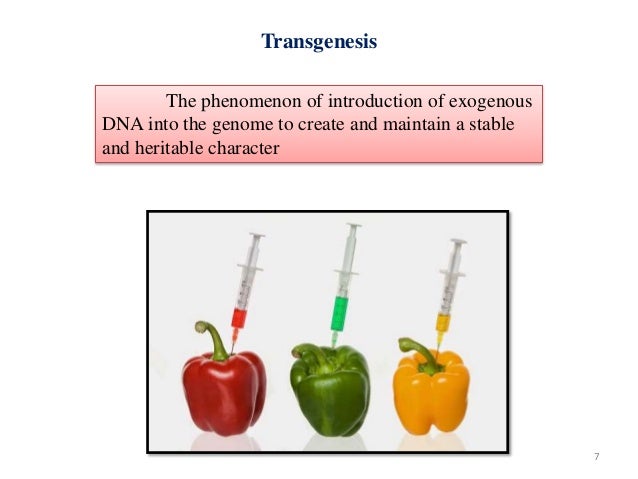 Transgenesis

The phenomenon of introduction of exogenous DNA into the genome to create and maintain a stable and heritable character

7